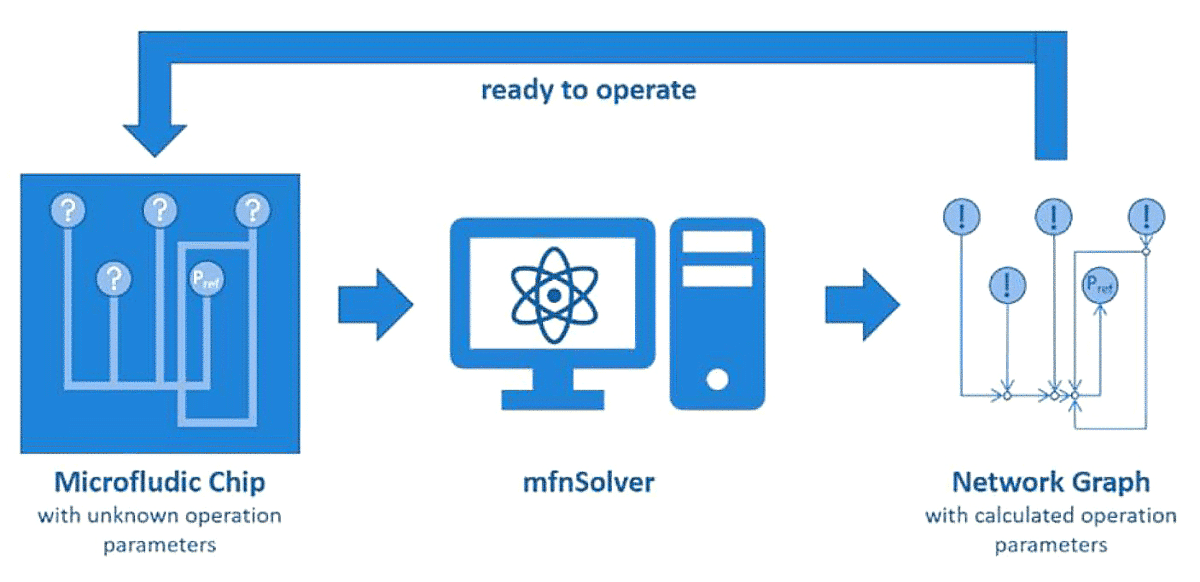 ready to operate

?
?
?
?
$P_{ref}$

!
!
!
!
$P_{ref}$

Microfludic Chip
with unknown operation parameters

mfnSolver

Network Graph
with calculated operation parameters